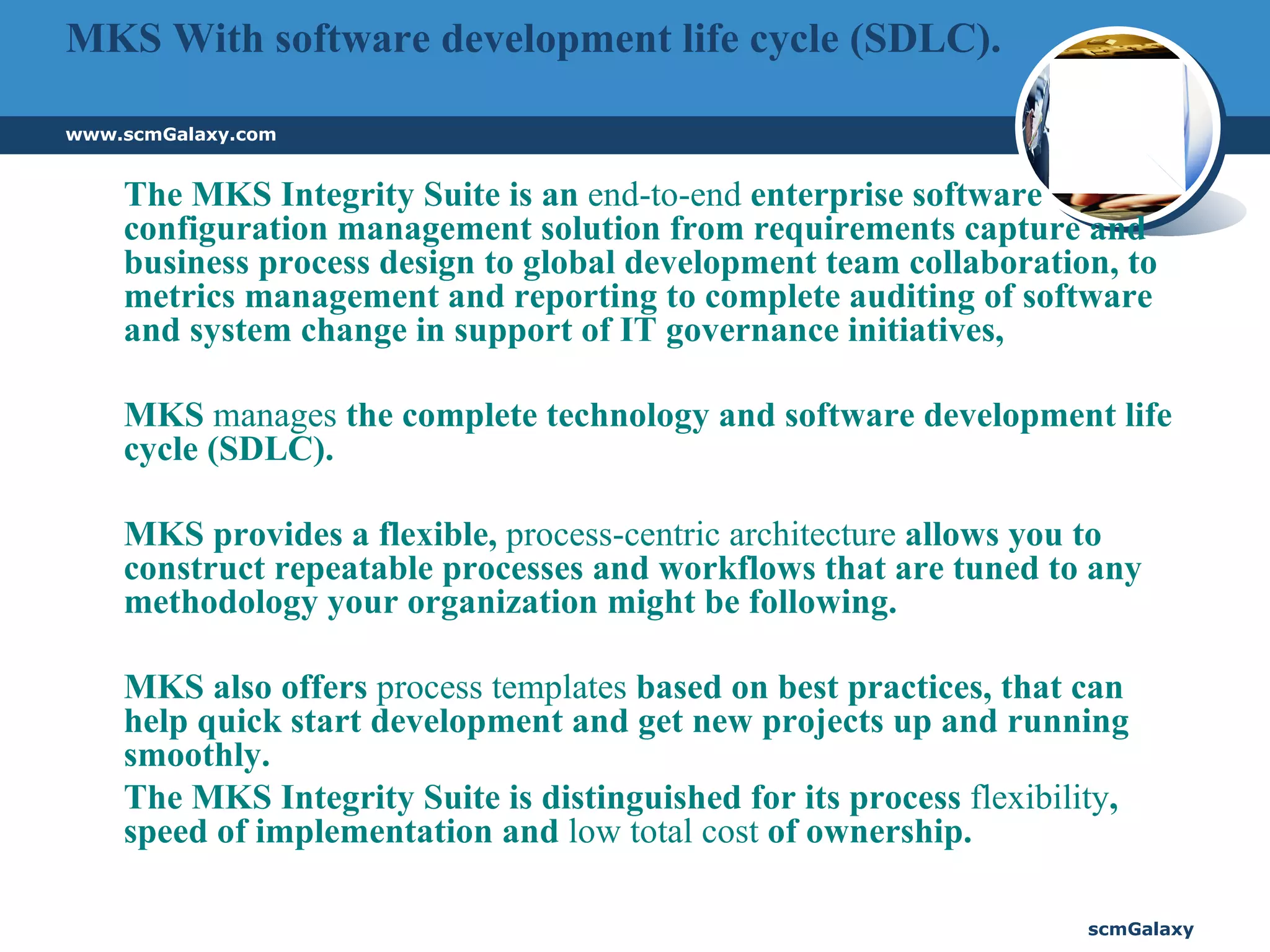 MKS With software development life cycle (SDLC).

www.scmGalaxy.com

The MKS Integrity Suite is an end-to-end enterprise software configuration management solution from requirements capture and business process design to global development team collaboration, to metrics management and reporting to complete auditing of software and system change in support of IT governance initiatives,

MKS manages the complete technology and software development life cycle (SDLC).

MKS provides a flexible, process-centric architecture allows you to construct repeatable processes and workflows that are tuned to any methodology your organization might be following.

MKS also offers process templates based on best practices, that can help quick start development and get new projects up and running smoothly.
The MKS Integrity Suite is distinguished for its process flexibility, speed of implementation and low total cost of ownership.

scmGalaxy